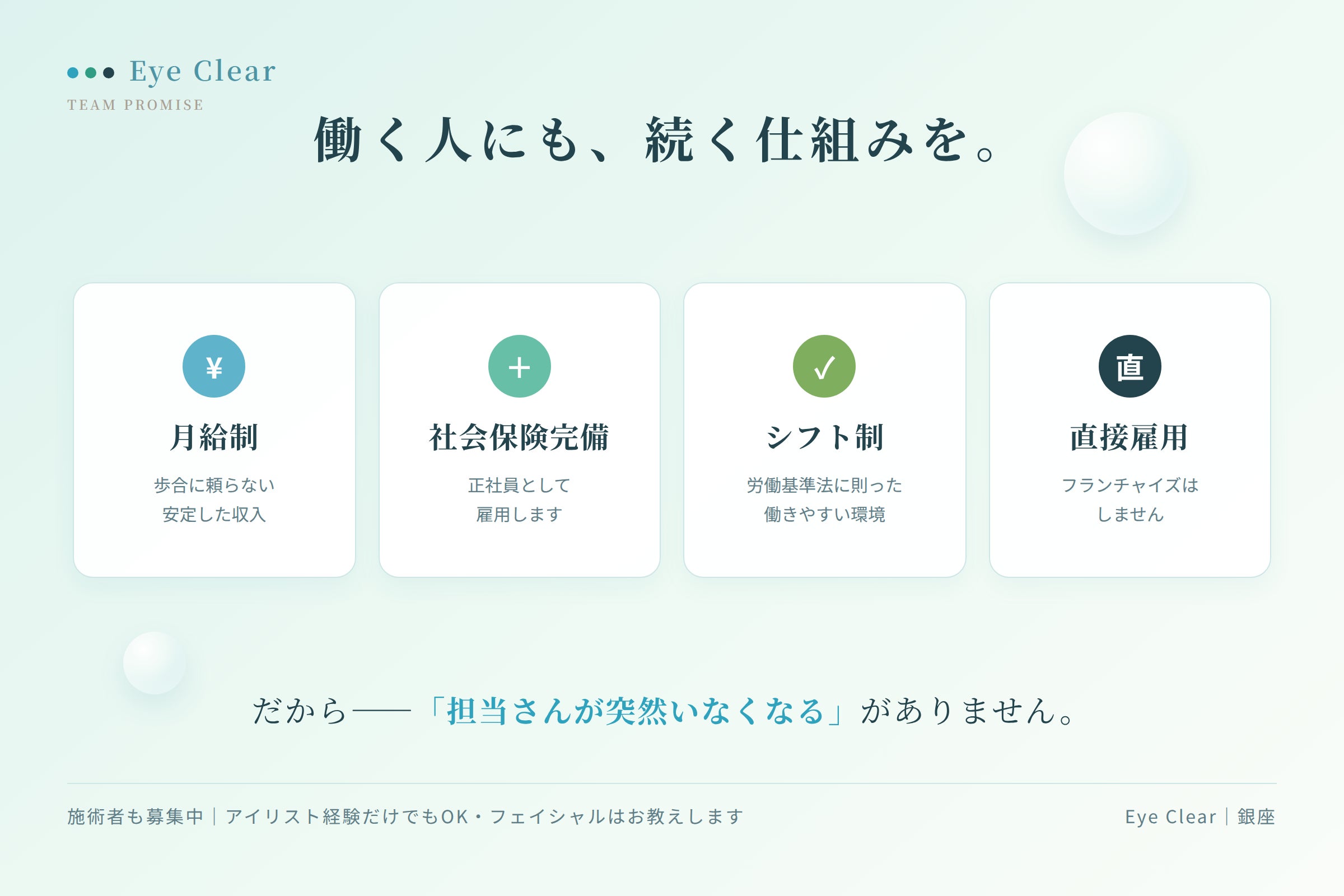 Eye Clear
TEAM PROMISE

働く人にも、続く仕組みを。

¥
月給制
歩合に頼らない
安定した収入

+
社会保険完備
正社員として
雇用します

✓
シフト制
労働基準法に則った
働きやすい環境

直
直接雇用
フランチャイズは
しません

だから——「担当さんが突然いなくなる」がありません。

施術者も募集中｜アイリスト経験だけでもOK・フェイシャルはお教えします

Eye Clear｜銀座